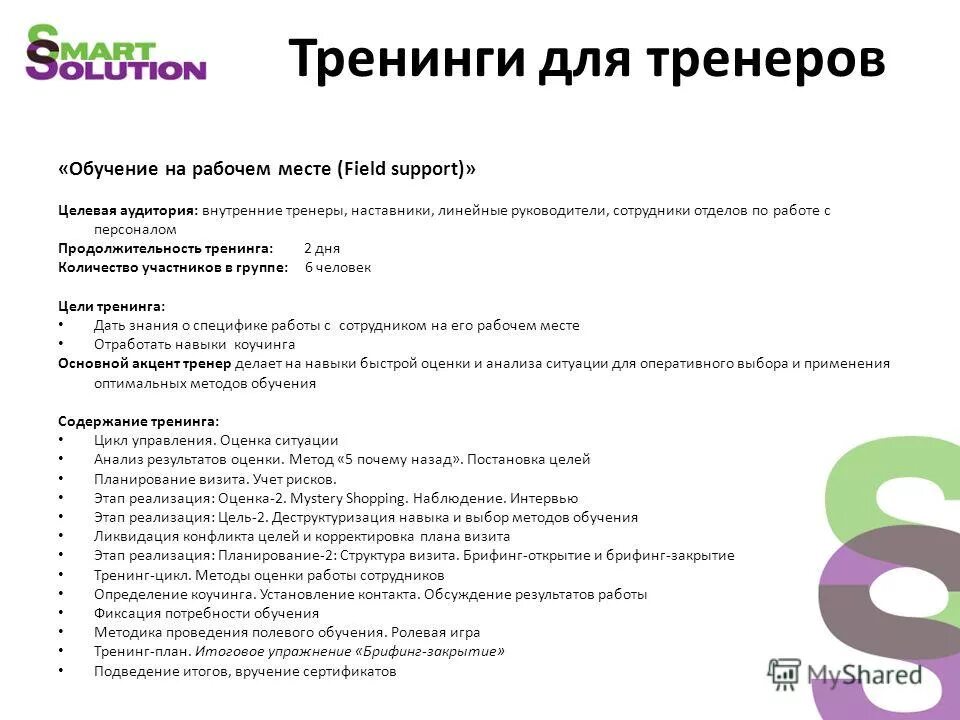 SMART SOLUTION

Тренинги для тренеров

«Обучение на рабочем месте (Field support)»

Целевая аудитория: внутренние тренеры, наставники, линейные руководители, сотрудники отделов по работе с персоналом
Продолжительность тренинга: 2 дня
Количество участников в группе: 6 человек

Цели тренинга:
• Дать знания о специфике работы с сотрудником на его рабочем месте
• Отработать навыки коучинга
Основной акцент тренер делает на навыки быстрой оценки и анализа ситуации для оперативного выбора и применения оптимальных методов обучения

Содержание тренинга:
• Цикл управления. Оценка ситуации
• Анализ результатов оценки. Метод «5 почему назад». Постановка целей
• Планирование визита. Учет рисков.
• Этап реализация: Оценка-2. Mystery Shopping. Наблюдение. Интервью
• Этап реализация: Цель-2. Деструктуризация навыка и выбор методов обучения
• Ликвидация конфликта целей и корректировка плана визита
• Этап реализация: Планирование-2: Структура визита. Брифинг-открытие и брифинг-закрытие
• Тренинг-цикл. Методы оценки работы сотрудников
• Определение коучинга. Установление контакта. Обсуждение результатов работы
• Фиксация потребности обучения
• Методика проведения полевого обучения. Ролевая игра
• Тренинг-план. Итоговое упражнение «Брифинг-закрытие»
• Подведение итогов, вручение сертификатов

MyShared